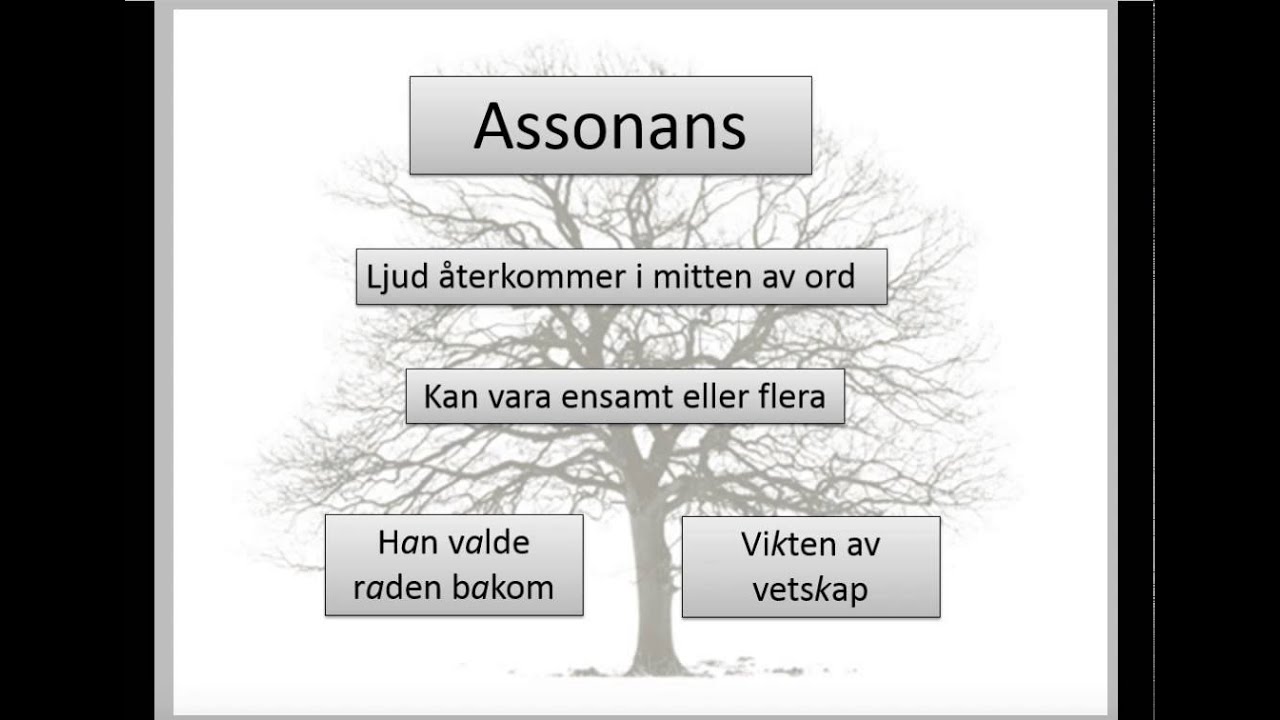 Assonans

Ljud återkommer i mitten av ord

Kan vara ensamt eller flera

Han valde raden bakom

Vikten av vetskap